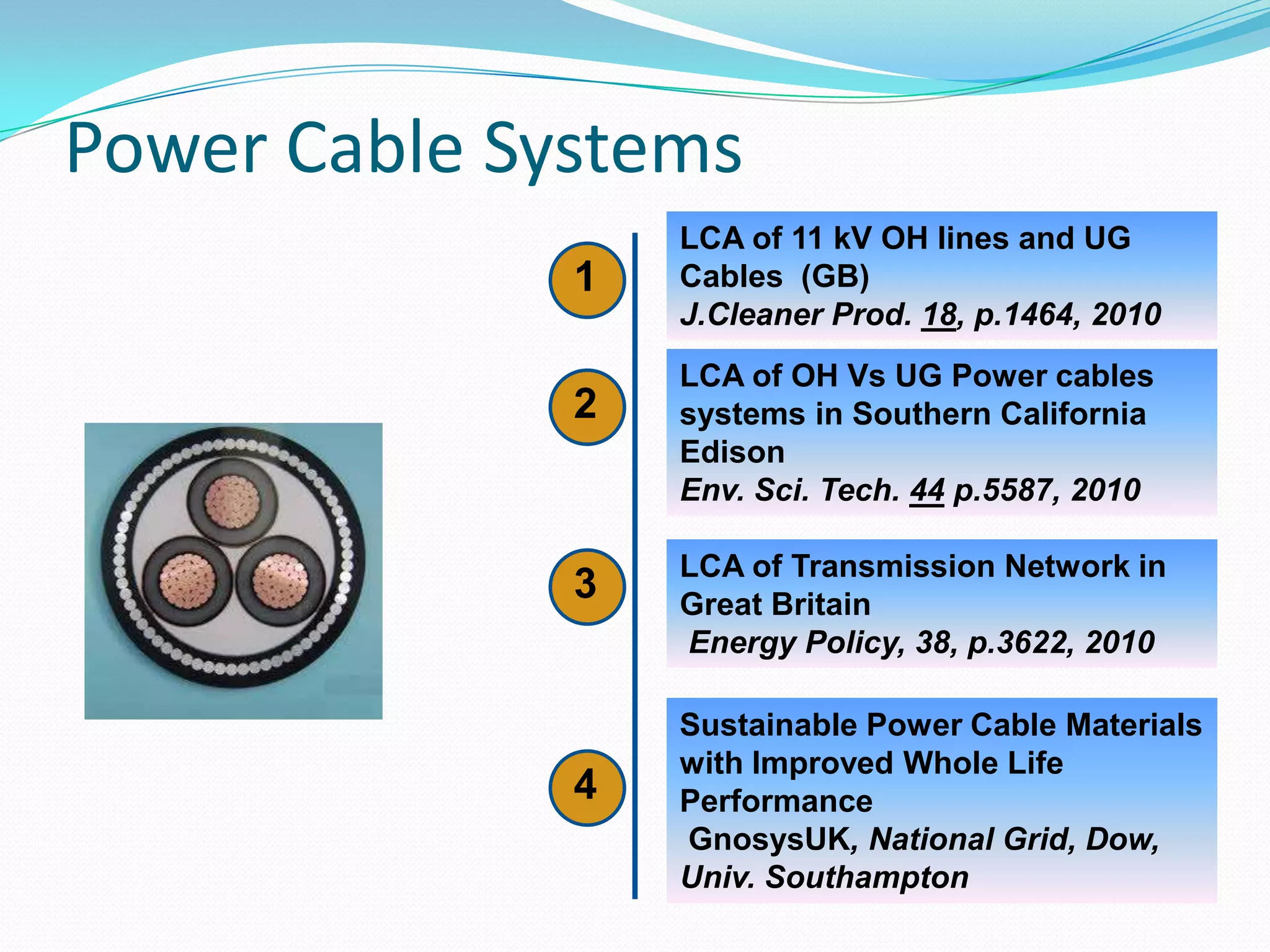 Power Cable Systems

1

LCA of 11 kV OH lines and UG Cables (GB)
J.Cleaner Prod. 18, p.1464, 2010

2

LCA of OH Vs UG Power cables systems in Southern California Edison
Env. Sci. Tech. 44 p.5587, 2010

3

LCA of Transmission Network in Great Britain
Energy Policy, 38, p.3622, 2010

4

Sustainable Power Cable Materials with Improved Whole Life Performance
GnosysUK, National Grid, Dow, Univ. Southampton